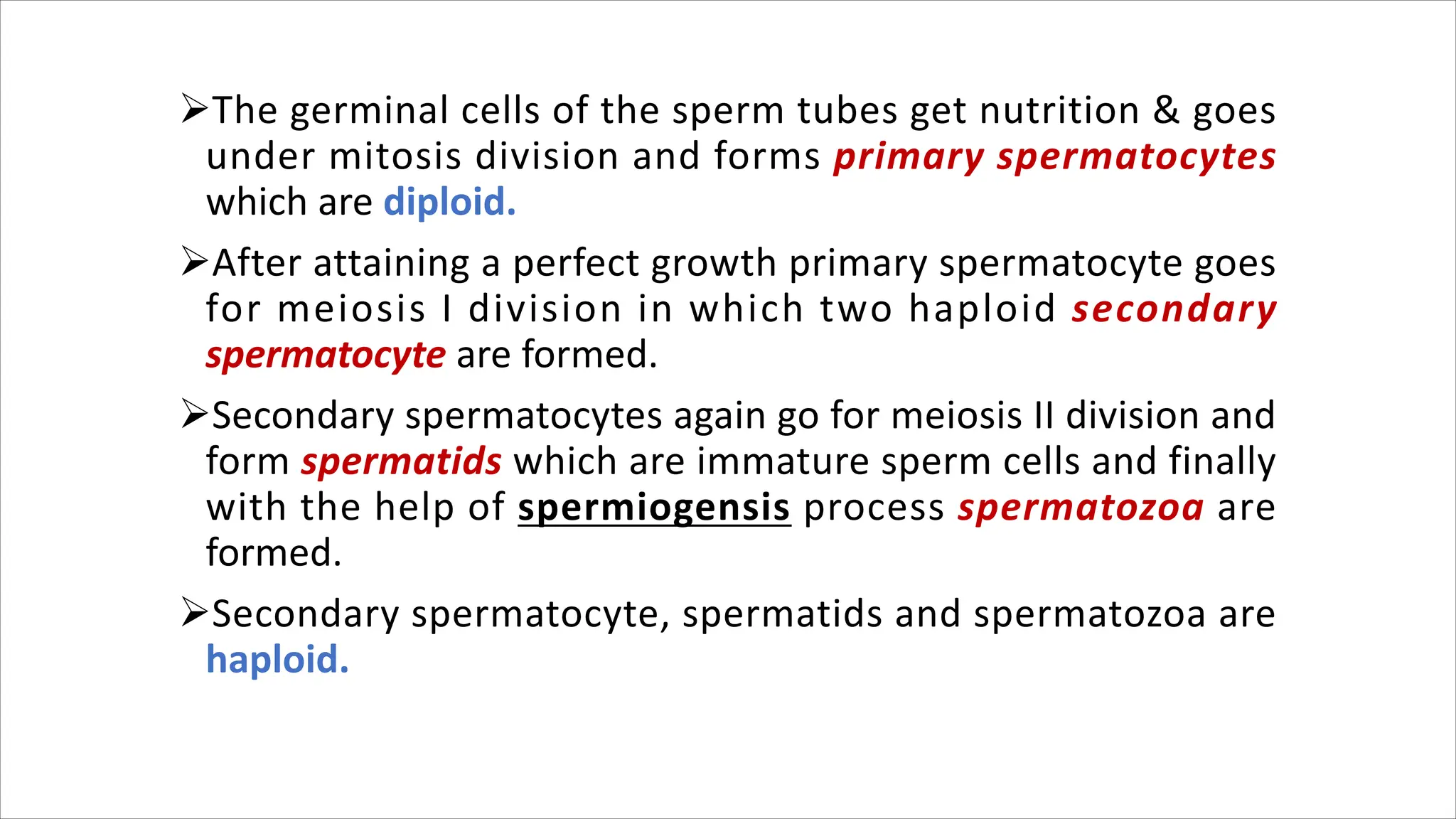 ➢The germinal cells of the sperm tubes get nutrition & goes under mitosis division and forms primary spermatocytes which are diploid.

➢After attaining a perfect growth primary spermatocyte goes for meiosis I division in which two haploid secondary spermatocyte are formed.

➢Secondary spermatocytes again go for meiosis II division and form spermatids which are immature sperm cells and finally with the help of spermiogensis process spermatozoa are formed.

➢Secondary spermatocyte, spermatids and spermatozoa are haploid.